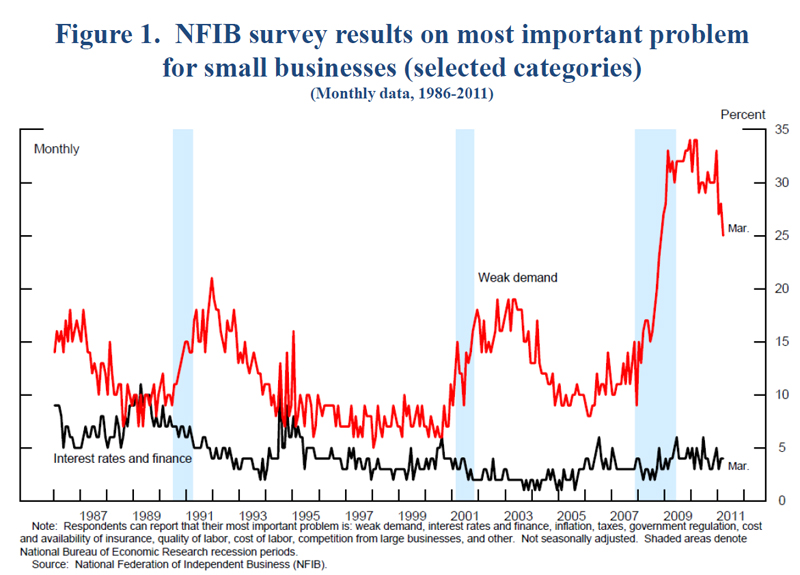 Figure 1. NFIB survey results on most important problem for small businesses (selected categories)
(Monthly data, 1986-2011)

Percent

Monthly

35
30
25
20
15
10
5
0

Mar.

Weak demand

Interest rates and finance

Mar.

1987 1989 1991 1993 1995 1997 1999 2001 2003 2005 2007 2009 2011

Note: Respondents can report that their most important problem is: weak demand, interest rates and finance, inflation, taxes, government regulation, cost and availability of insurance, quality of labor, cost of labor, competition from large businesses, and other. Not seasonally adjusted. Shaded areas denote National Bureau of Economic Research recession periods.
Source: National Federation of Independent Business (NFIB).